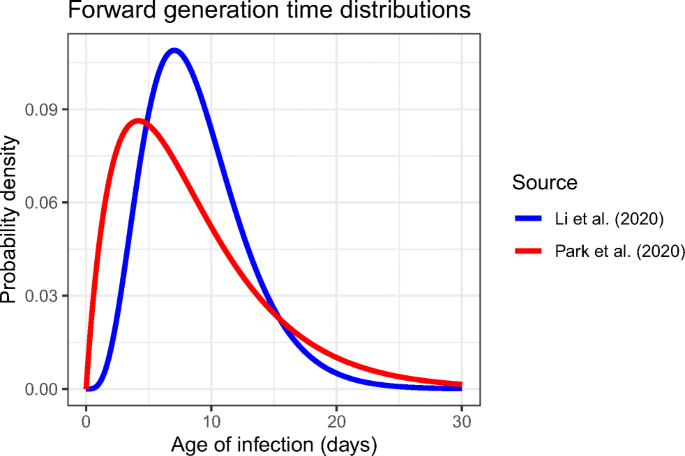 Forward generation time distributions

Probability density

0.09
0.06
0.03
0.00

0
10
20
30

Age of infection (days)

Source
Li et al. (2020)
Park et al. (2020)